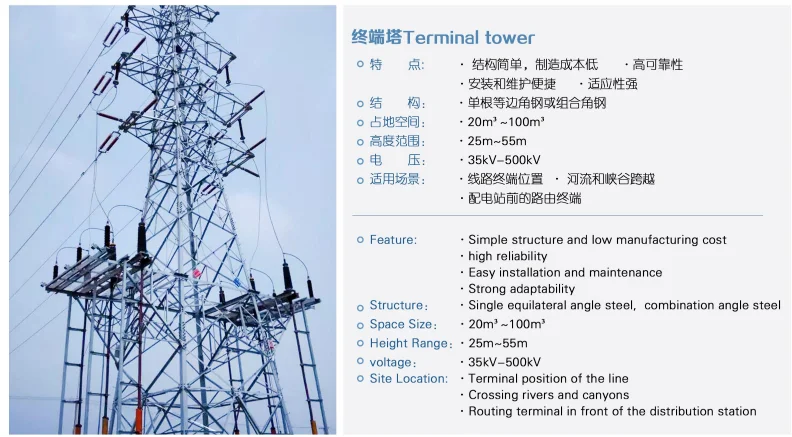 终端塔Terminal tower

特　　点:　· 结构简单，制造成本低　· 高可靠性
· 安装和维护便捷　· 适应性强
结　　构:　· 单根等边角钢或组合角钢
占地空间:　· 20m³ ~100m³
高度范围:　· 25m~55m
电　　压:　· 35kV-500kV
适用场景:　· 线路终端位置　· 河流和峡谷跨越
· 配电站前的路由终端

Feature:　· Simple structure and low manufacturing cost
· high reliability
· Easy installation and maintenance
· Strong adaptability
Structure:　· Single equilateral angle steel, combination angle steel
Space Size:　· 20m³ ~100m³
Height Range:　· 25m~55m
voltage:　· 35kV-500kV
Site Location:　· Terminal position of the line
· Crossing rivers and canyons
· Routing terminal in front of the distribution station